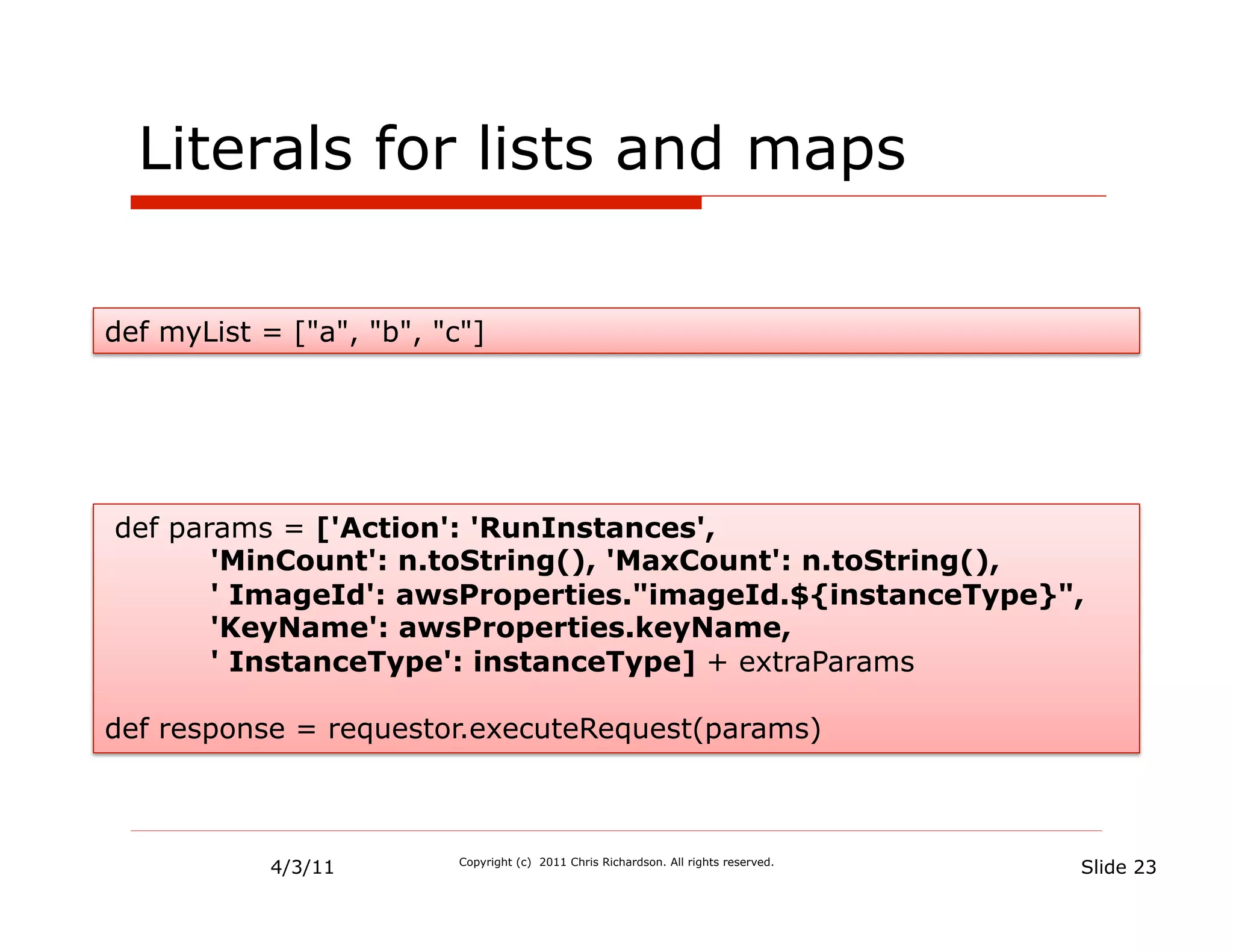 Literals for lists and maps

def myList = ["a", "b", "c"]

def params = ['Action': 'RunInstances',
'MinCount': n.toString(), 'MaxCount': n.toString(),
' ImageId': awsProperties."imageId.${instanceType}",
'KeyName': awsProperties.keyName,
' InstanceType': instanceType] + extraParams

def response = requestor.executeRequest(params)

4/3/11

Copyright (c) 2011 Chris Richardson. All rights reserved.

Slide 23